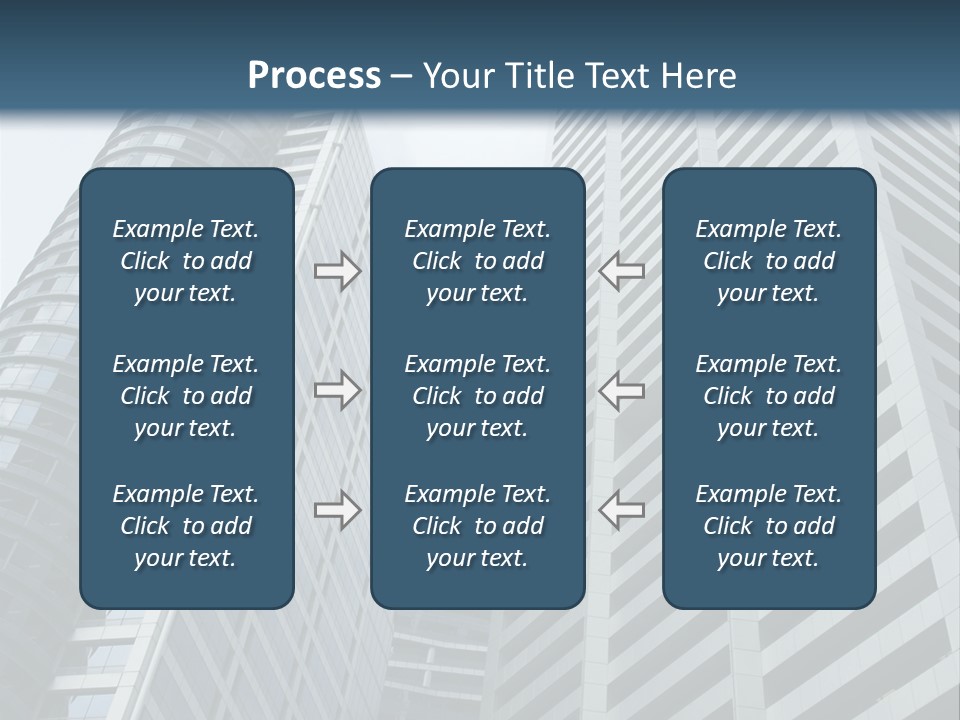 Process – Your Title Text Here

Example Text. Click to add your text.

Example Text. Click to add your text.

Example Text. Click to add your text.

Example Text. Click to add your text.

Example Text. Click to add your text.

Example Text. Click to add your text.

Example Text. Click to add your text.

Example Text. Click to add your text.

Example Text. Click to add your text.